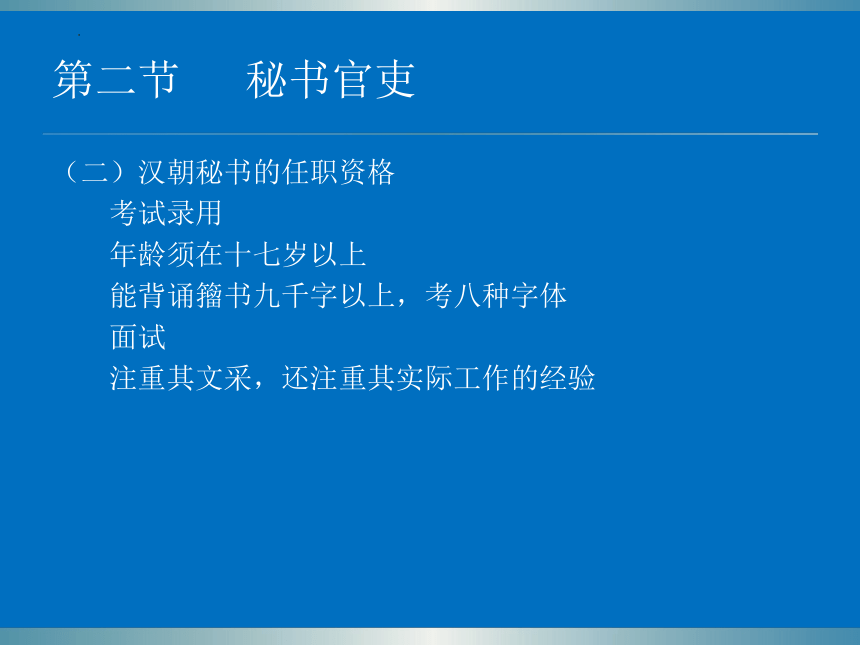 第二节　　秘书官吏

（二）汉朝秘书的任职资格

考试录用

年龄须在十七岁以上

能背诵籀书九千字以上，考八种字体

面试

注重其文采，还注重其实际工作的经验